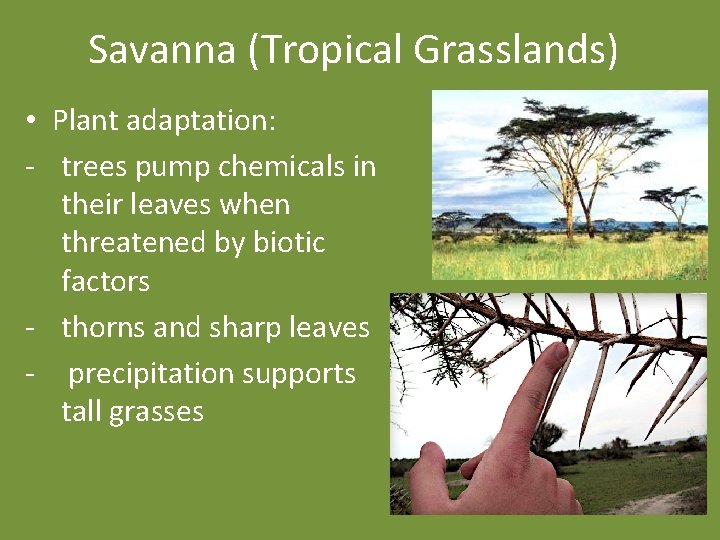 Savanna (Tropical Grasslands)

• Plant adaptation:
- trees pump chemicals in their leaves when threatened by biotic factors
- thorns and sharp leaves
- precipitation supports tall grasses